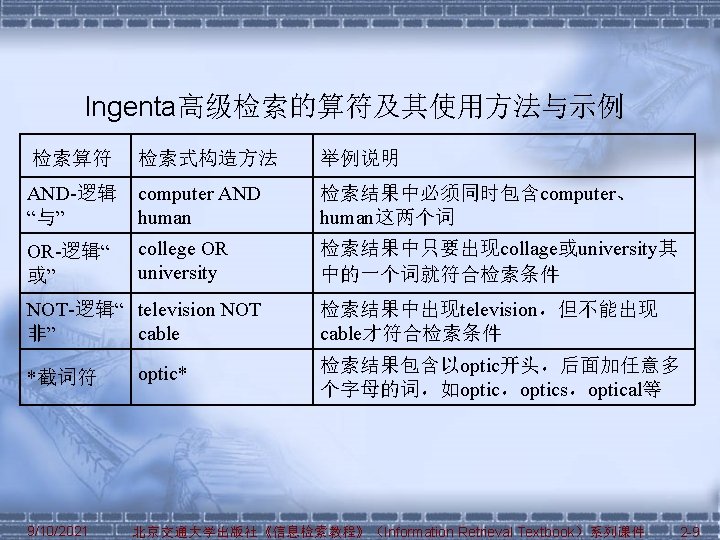 Ingenta高级检索的算符及其使用方法与示例

| 检索算符 | 检索式构造方法 | 举例说明 |
|---|---|---|
| AND-逻辑“与” | computer AND human | 检索结果中必须同时包含computer、human这两个词 |
| OR-逻辑“或” | college OR university | 检索结果中只要出现collage或university其中的一个词就符合检索条件 |
| NOT-逻辑“非” | television NOT cable | 检索结果中出现television，但不能出现cable才符合检索条件 |
| *截词符 | optic* | 检索结果包含以optic开头，后面加任意多个字母的词，如optic，optics，optical等 |

9/10/2021 北京交通大学出版社《信息检索教程》（Information Retrieval Textbook）系列课件 2-9